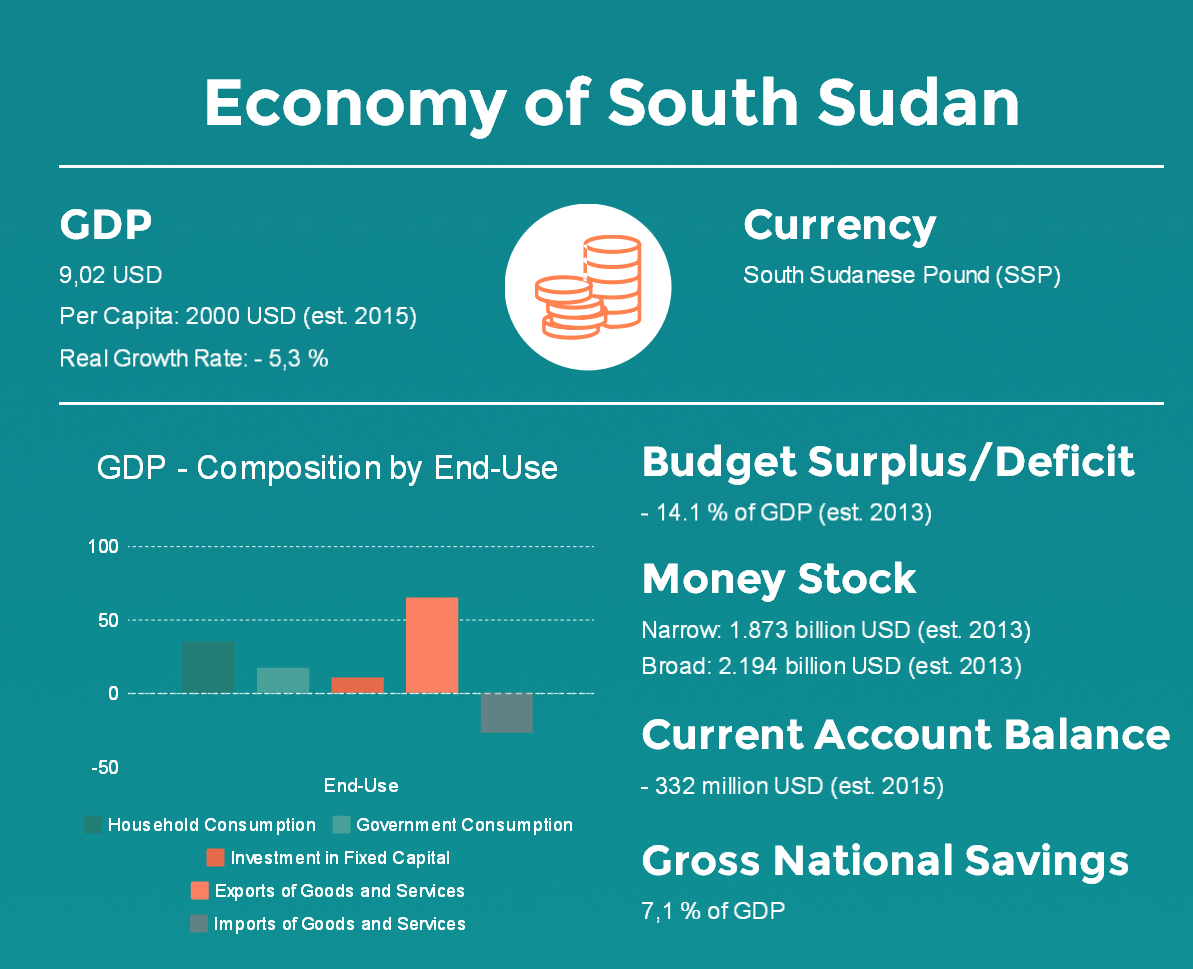 Economy of South Sudan

GDP
9,02 USD
Per Capita: 2000 USD (est. 2015)
Real Growth Rate: - 5,3 %

Currency
South Sudanese Pound (SSP)

GDP - Composition by End-Use

100
50
0
-50
End-Use

Household Consumption
Government Consumption
Investment in Fixed Capital
Exports of Goods and Services
Imports of Goods and Services

Budget Surplus/Deficit
- 14.1 % of GDP (est. 2013)

Money Stock
Narrow: 1.873 billion USD (est. 2013)
Broad: 2.194 billion USD (est. 2013)

Current Account Balance
- 332 million USD (est. 2015)

Gross National Savings
7,1 % of GDP